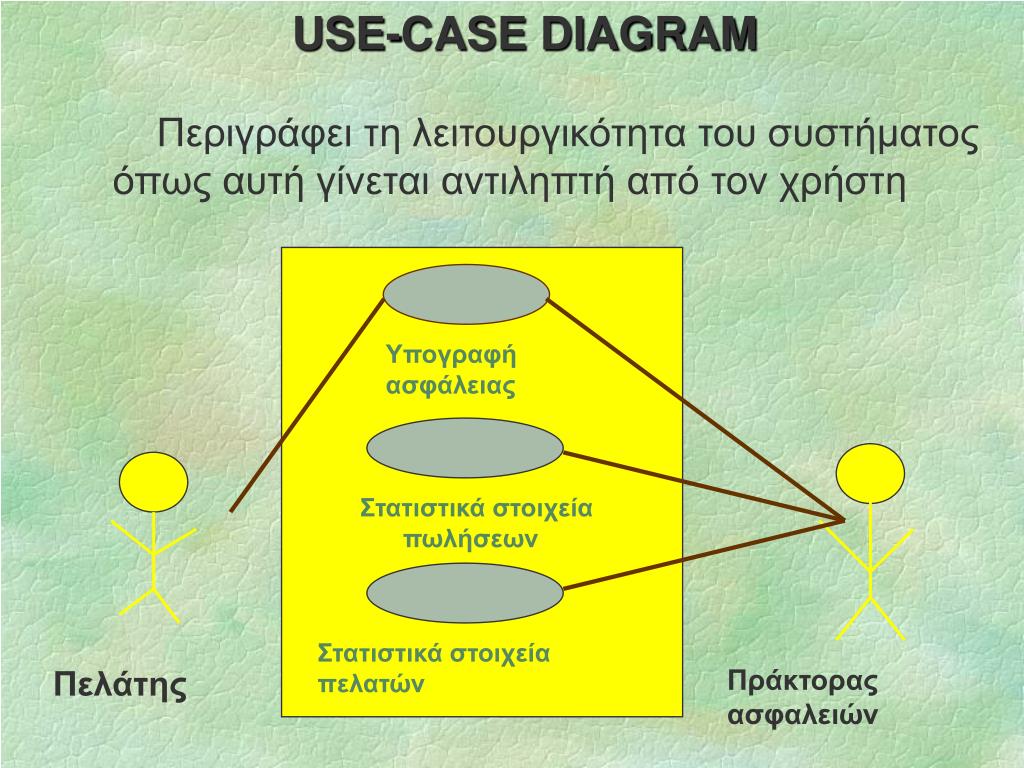 USE-CASE DIAGRAM

Περιγράφει τη λειτουργικότητα του συστήματος όπως αυτή γίνεται αντιληπτή από τον χρήστη

Υπογραφή ασφάλειας

Στατιστικά στοιχεία πωλήσεων

Στατιστικά στοιχεία πελατών

Πελάτης

Πράκτορας ασφαλειών